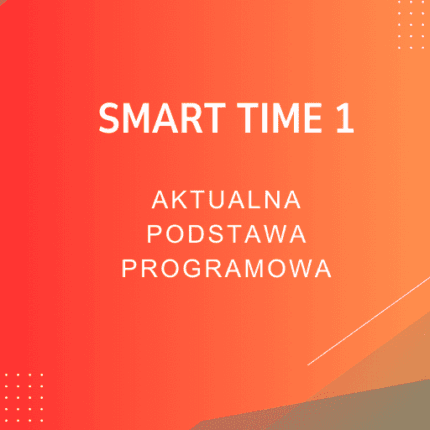 SMART TIME 1

AKTUALNA PODSTAWA PROGRAMOWA